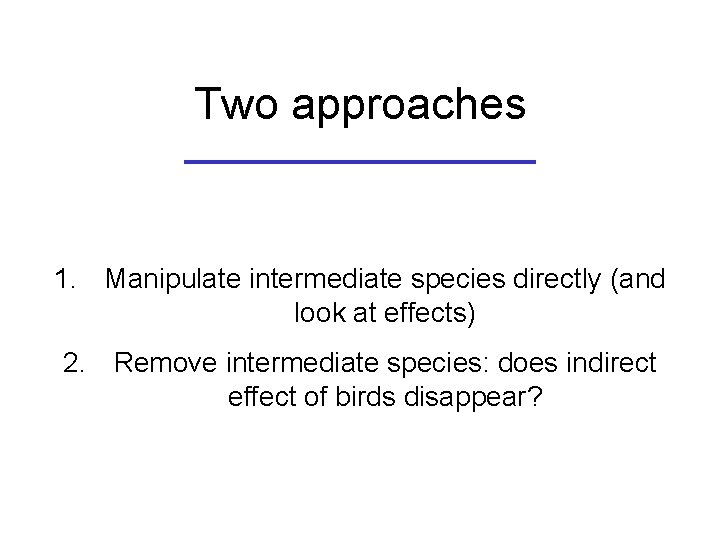 Two approaches

1. Manipulate intermediate species directly (and look at effects)

2. Remove intermediate species: does indirect effect of birds disappear?